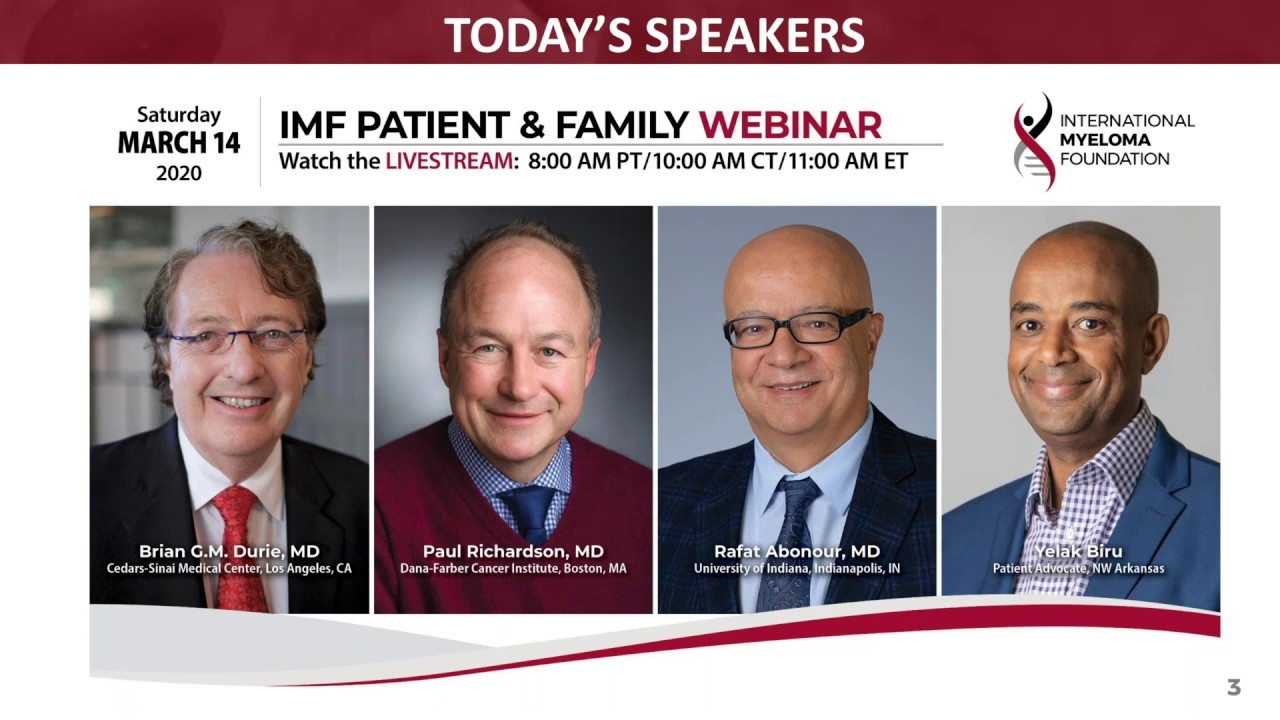 TODAY'S SPEAKERS

Saturday
MARCH 14
2020

IMF PATIENT & FAMILY WEBINAR
Watch the LIVESTREAM: 8:00 AM PT/10:00 AM CT/11:00 AM ET

INTERNATIONAL
MYELOMA
FOUNDATION

Brian G.M. Durie, MD
Cedars-Sinai Medical Center, Los Angeles, CA

Paul Richardson, MD
Dana-Farber Cancer Institute, Boston, MA

Rafat Abonour, MD
University of Indiana, Indianapolis, IN

Yelak Biru
Patient Advocate, NW Arkansas

3